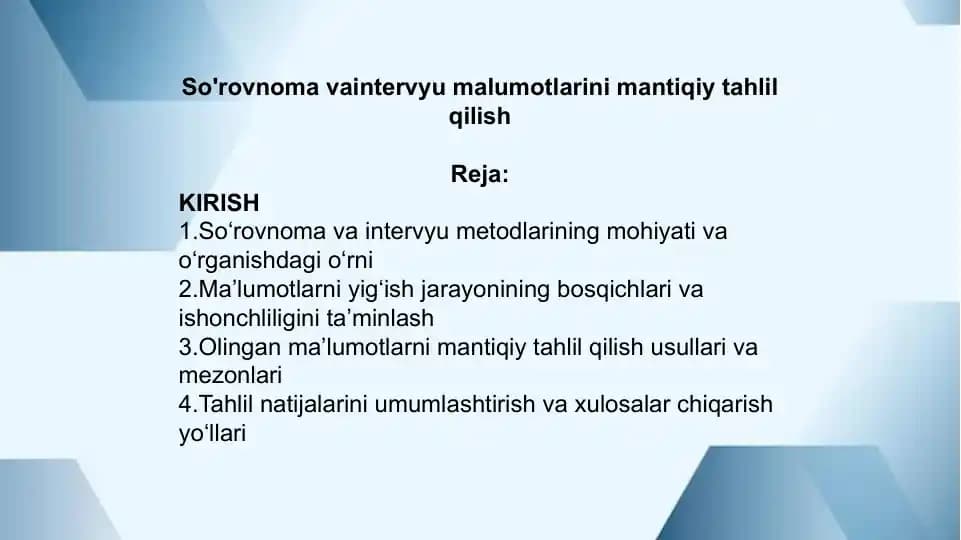 So'rovnoma vaintervyu malumotlarini mantiqiy tahlil qilish

Reja:

KIRISH
1.So‘rovnoma va intervyu metodlarining mohiyati va o‘rganishdagi o‘rni
2.Ma’lumotlarni yig‘ish jarayonining bosqichlari va ishonchliligini ta’minlash
3.Olingan ma’lumotlarni mantiqiy tahlil qilish usullari va mezonlari
4.Tahlil natijalarini umumlashtirish va xulosalar chiqarish yo‘llari